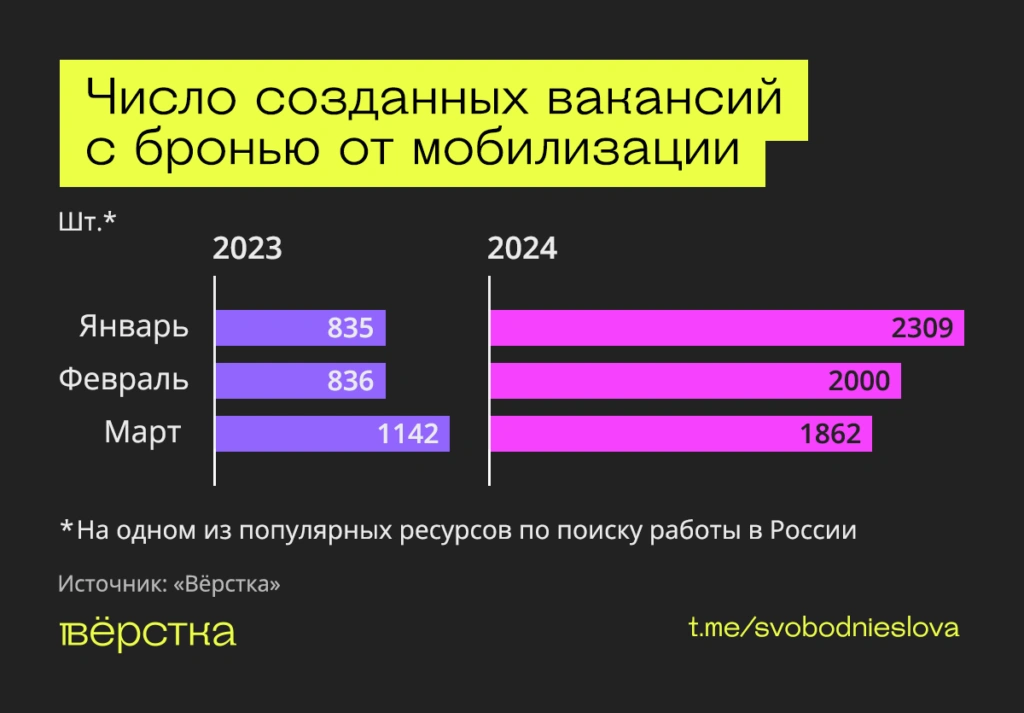 Число созданных вакансий с бронью от мобилизации

Шт.*

| | 2023 | 2024 |
|---|---|---|
| Январь | 835 | 2309 |
| Февраль | 836 | 2000 |
| Март | 1142 | 1862 |

*На одном из популярных ресурсов по поиску работы в России

Источник: «Вёрстка»

вёрстка

t.me/svobodnieslova